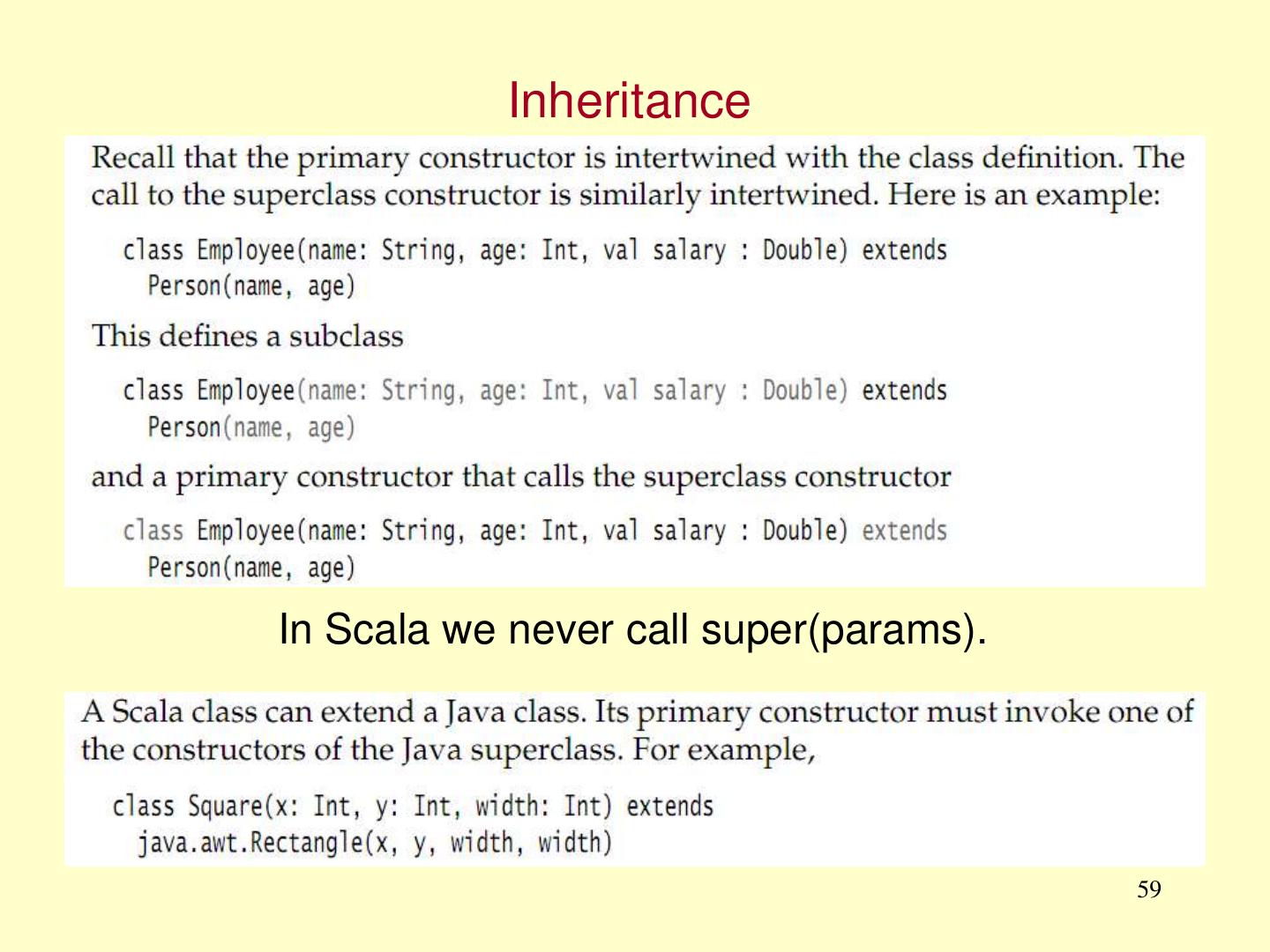 Inheritance

Recall that the primary constructor is intertwined with the class definition. The call to the superclass constructor is similarly intertwined. Here is an example:

class Employee(name: String, age: Int, val salary : Double) extends
  Person(name, age)

This defines a subclass

class Employee(name: String, age: Int, val salary : Double) extends
  Person(name, age)

and a primary constructor that calls the superclass constructor

class Employee(name: String, age: Int, val salary : Double) extends
  Person(name, age)

In Scala we never call super(params).

A Scala class can extend a Java class. Its primary constructor must invoke one of the constructors of the Java superclass. For example,

class Square(x: Int, y: Int, width: Int) extends
  java.awt.Rectangle(x, y, width, width)

59